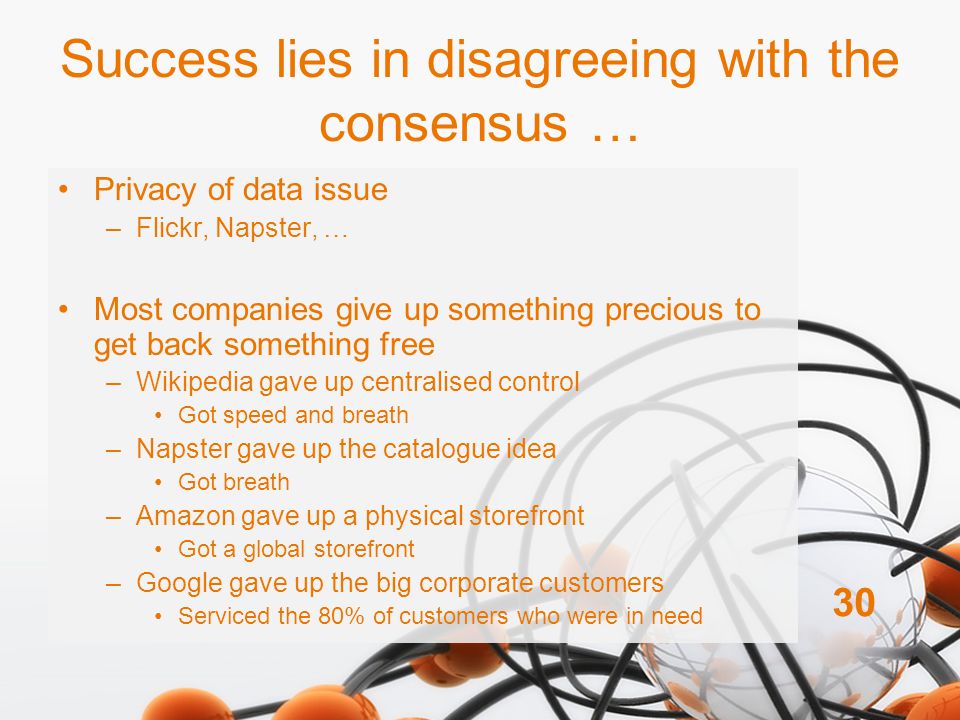 Success lies in disagreeing with the consensus …

• Privacy of data issue
  – Flickr, Napster, …

• Most companies give up something precious to get back something free
  – Wikipedia gave up centralised control
    • Got speed and breath
  – Napster gave up the catalogue idea
    • Got breath
  – Amazon gave up a physical storefront
    • Got a global storefront
  – Google gave up the big corporate customers
    • Serviced the 80% of customers who were in need

30